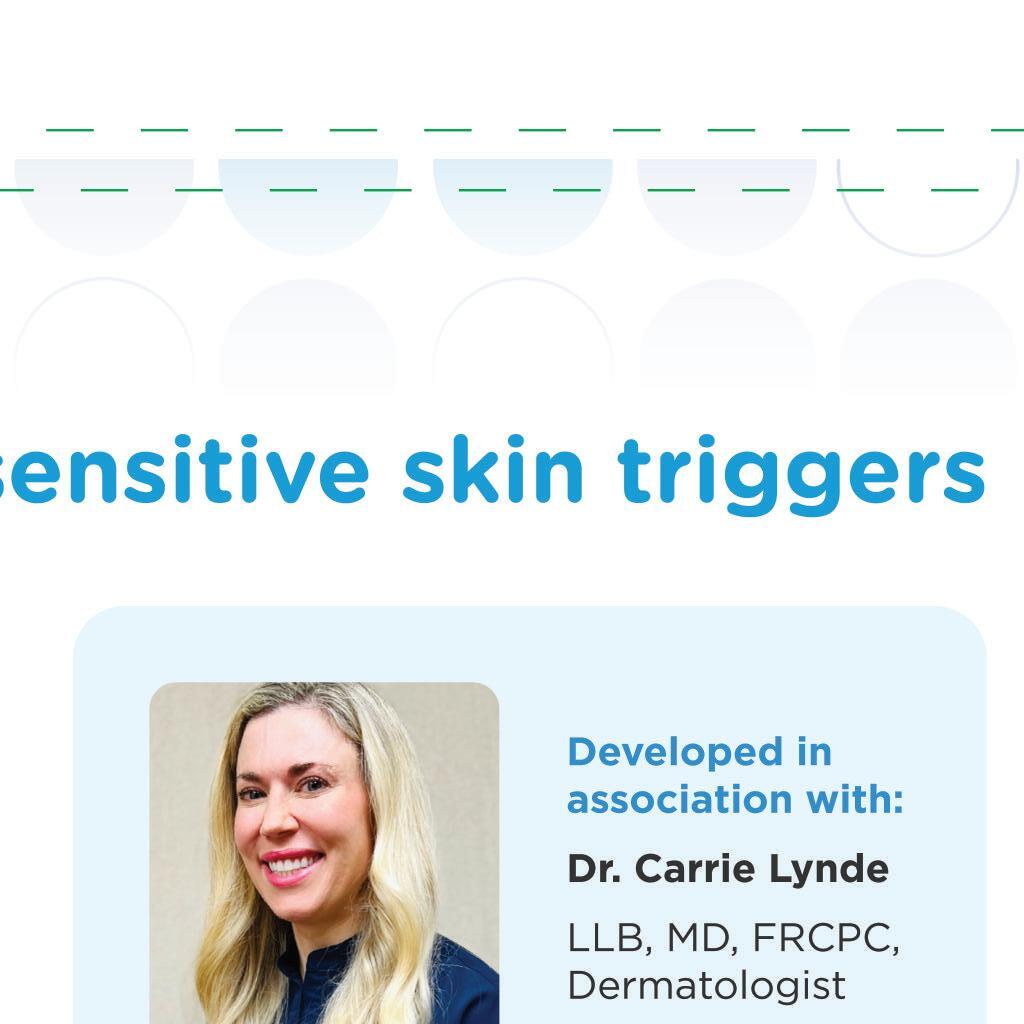 sensitive skin triggers

Developed in association with:

Dr. Carrie Lynde

LLB, MD, FRCPC, Dermatologist